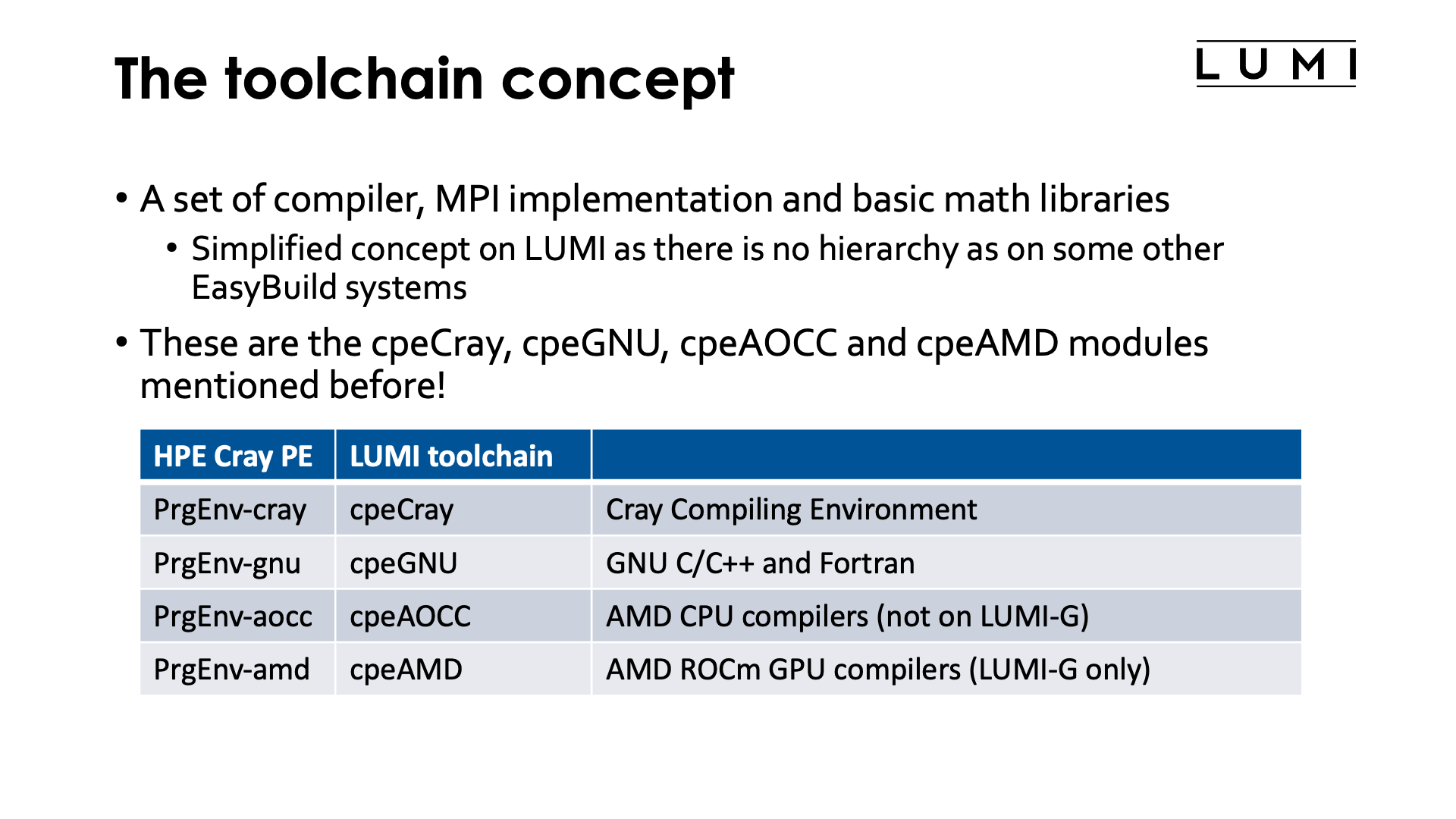 The toolchain concept

LUMI

• A set of compiler, MPI implementation and basic math libraries
  • Simplified concept on LUMI as there is no hierarchy as on some other EasyBuild systems
• These are the cpeCray, cpeGNU, cpeAOCC and cpeAMD modules mentioned before!

| HPE Cray PE | LUMI toolchain | |
|---|---|---|
| PrgEnv-cray | cpeCray | Cray Compiling Environment |
| PrgEnv-gnu | cpeGNU | GNU C/C++ and Fortran |
| PrgEnv-aocc | cpeAOCC | AMD CPU compilers (not on LUMI-G) |
| PrgEnv-amd | cpeAMD | AMD ROCm GPU compilers (LUMI-G only) |